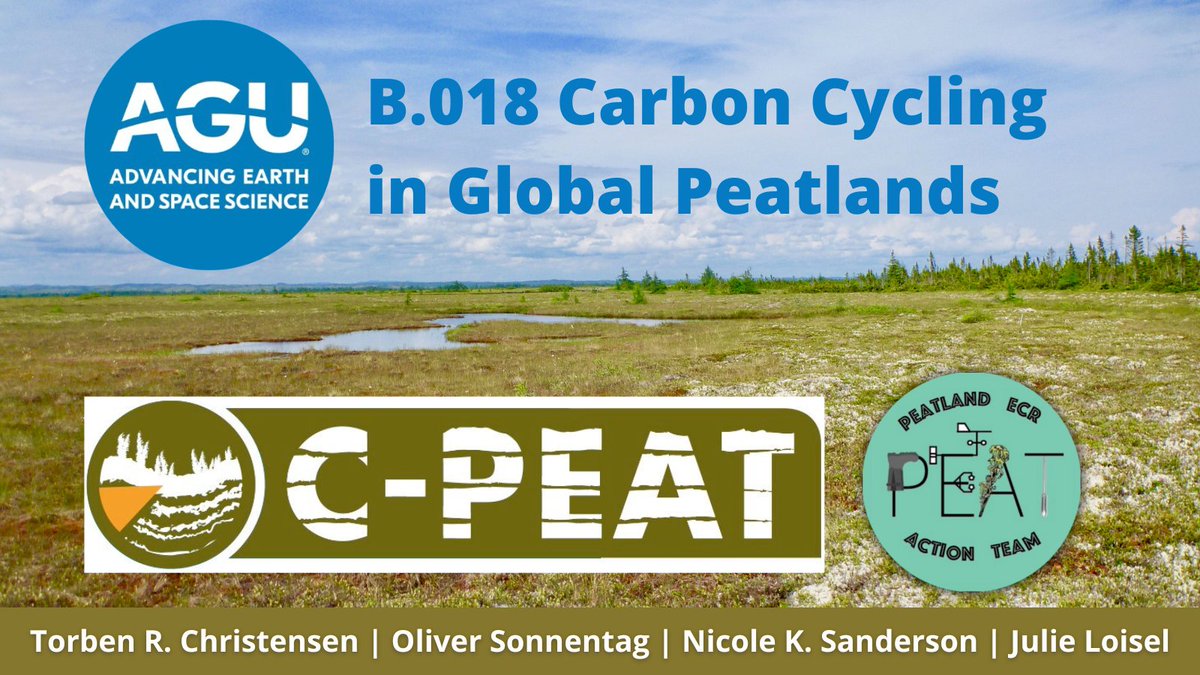 AGU
ADVANCING EARTH AND SPACE SCIENCE

B.018 Carbon Cycling in Global Peatlands

C-PEAT

PEATLAND ECR
PEAT
ACTION TEAM

Torben R. Christensen | Oliver Sonnentag | Nicole K. Sanderson | Julie Loisel